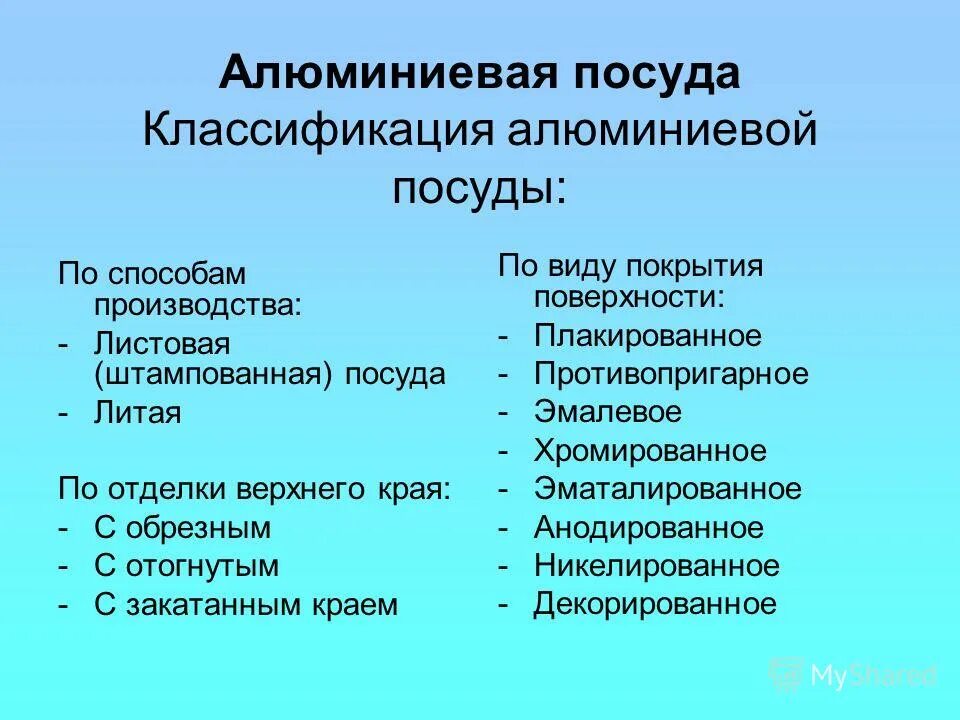 Алюминиевая посуда
Классификация алюминиевой посуды:

По способам производства:
- Листовая (штампованная) посуда
- Литая

По отделки верхнего края:
- С обрезным
- С отогнутым
- С закатанным краем

По виду покрытия поверхности:
- Плакированное
- Противопригарное
- Эмалевое
- Хромированное
- Эматалированное
- Анодированное
- Никелированное
- Декорированное

MyShared